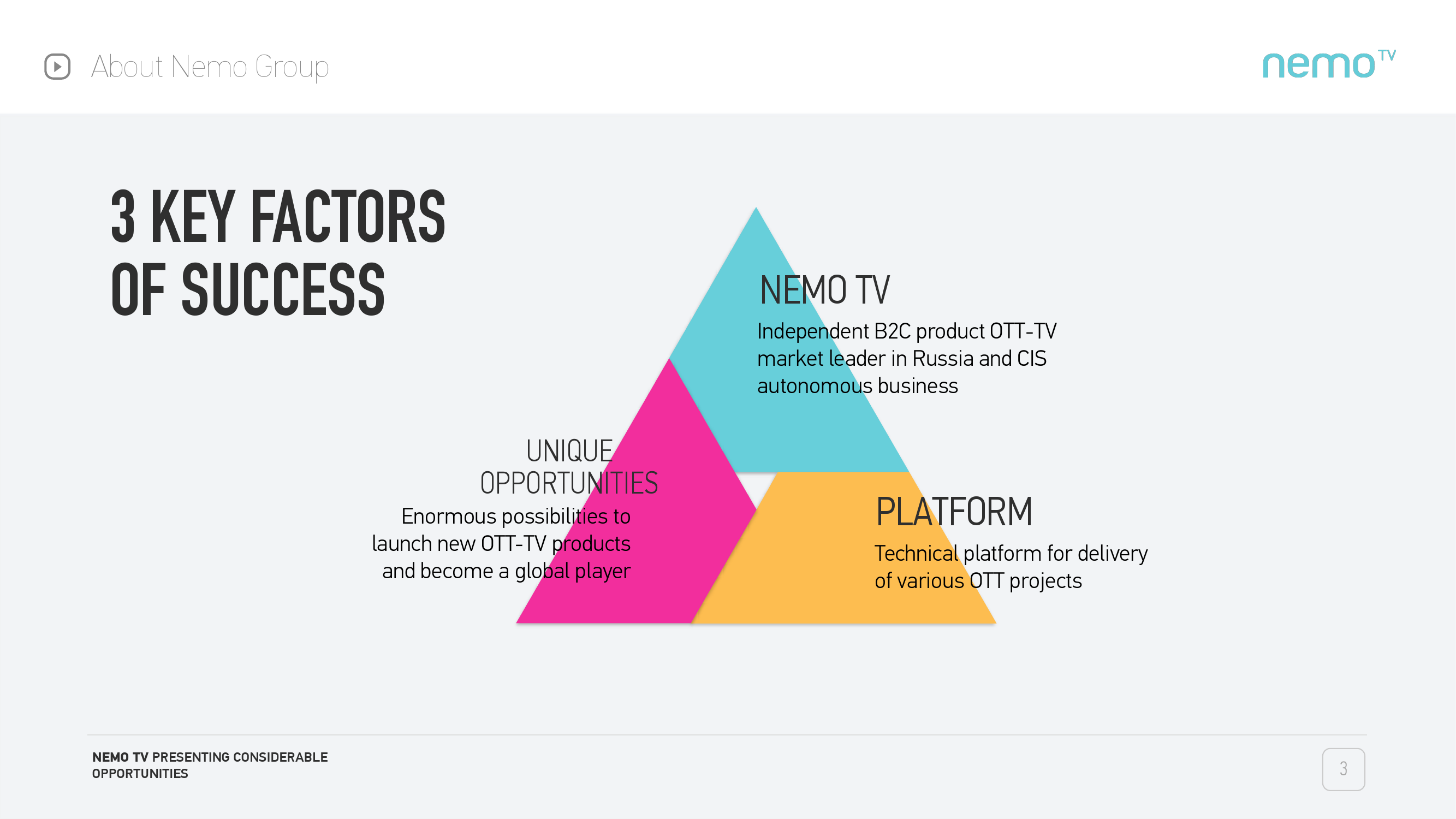 About Nemo Group

nemo TV

3 KEY FACTORS OF SUCCESS

NEMO TV

Independent B2C product OTT-TV market leader in Russia and CIS autonomous business

UNIQUE OPPORTUNITIES

Enormous possibilities to launch new OTT-TV products and become a global player

PLATFORM

Technical platform for delivery of various OTT projects

NEMO TV PRESENTING CONSIDERABLE OPPORTUNITIES

3